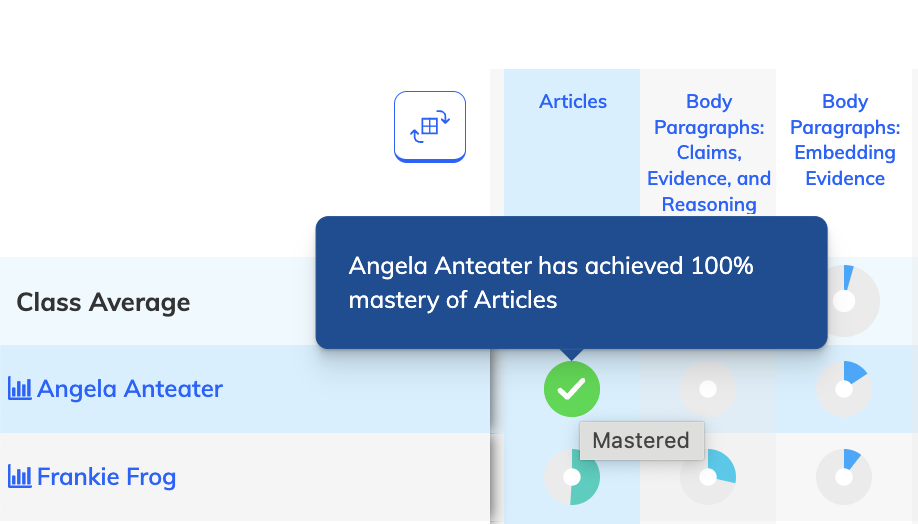 Articles

Body Paragraphs: Claims, Evidence, and Reasoning

Body Paragraphs: Embedding Evidence

Angela Anteater has achieved 100% mastery of Articles

Class Average

Angela Anteater

Mastered

Frankie Frog